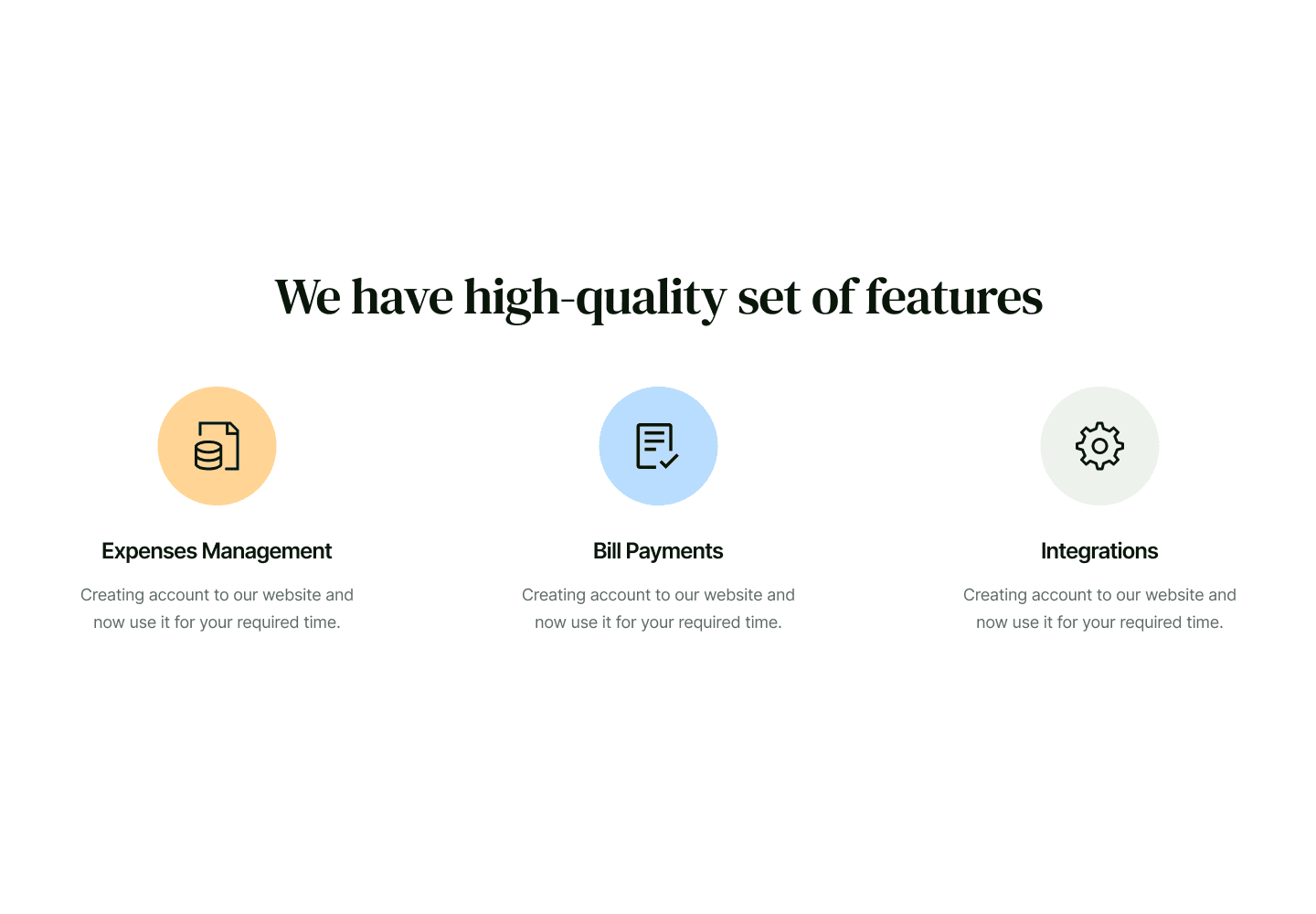 We have high-quality set of features

Expenses Management

Creating account to our website and now use it for your required time.

Bill Payments

Creating account to our website and now use it for your required time.

Integrations

Creating account to our website and now use it for your required time.